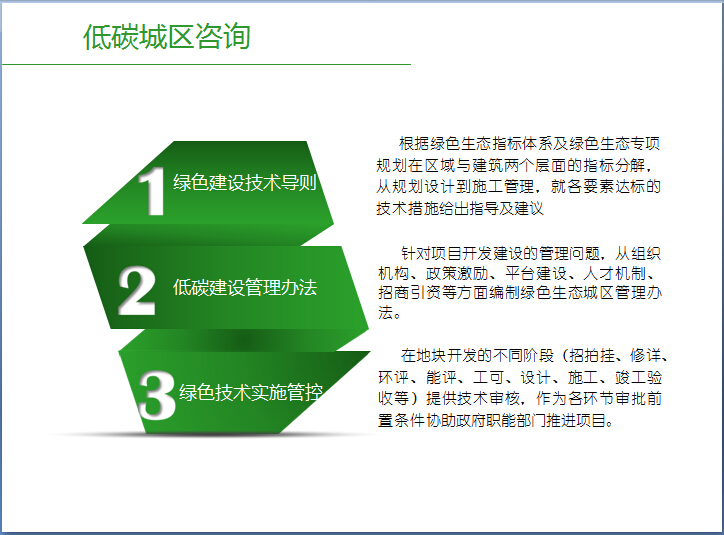 低碳城区咨询

1 绿色建设技术导则

2 低碳建设管理办法

3 绿色技术实施管控

根据绿色生态指标体系及绿色生态专项规划在区域与建筑两个层面的指标分解，从规划设计到施工管理，就各要素达标的技术措施给出指导及建议

针对项目开发建设的管理问题，从组织机构、政策激励、平台建设、人才机制、招商引资等方面编制绿色生态城区管理办法。

在地块开发的不同阶段（招拍挂、修详、环评、能评、工可、设计、施工、竣工验收等）提供技术审核，作为各环节审批前置条件协助政府职能部门推进项目。